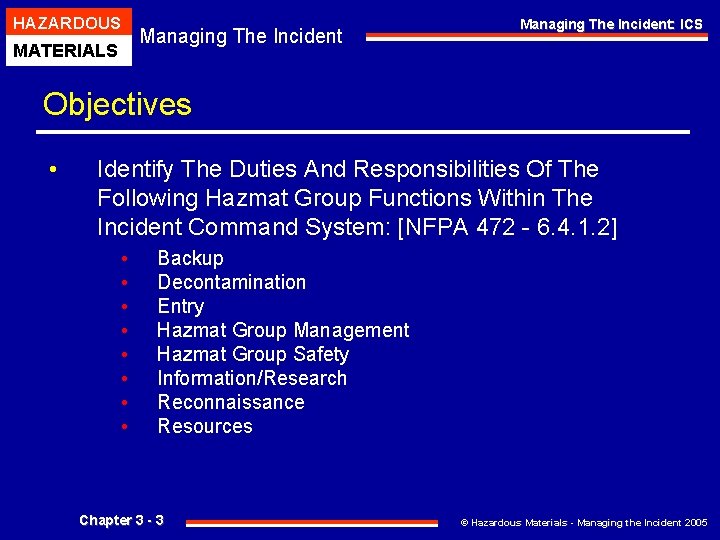 HAZARDOUS
MATERIALS

Managing The Incident

Managing The Incident: ICS

Objectives

• Identify The Duties And Responsibilities Of The Following Hazmat Group Functions Within The Incident Command System: [NFPA 472 - 6.4.1.2]

• Backup
• Decontamination
• Entry
• Hazmat Group Management
• Hazmat Group Safety
• Information/Research
• Reconnaissance
• Resources

Chapter 3 - 3

© Hazardous Materials - Managing the Incident 2005